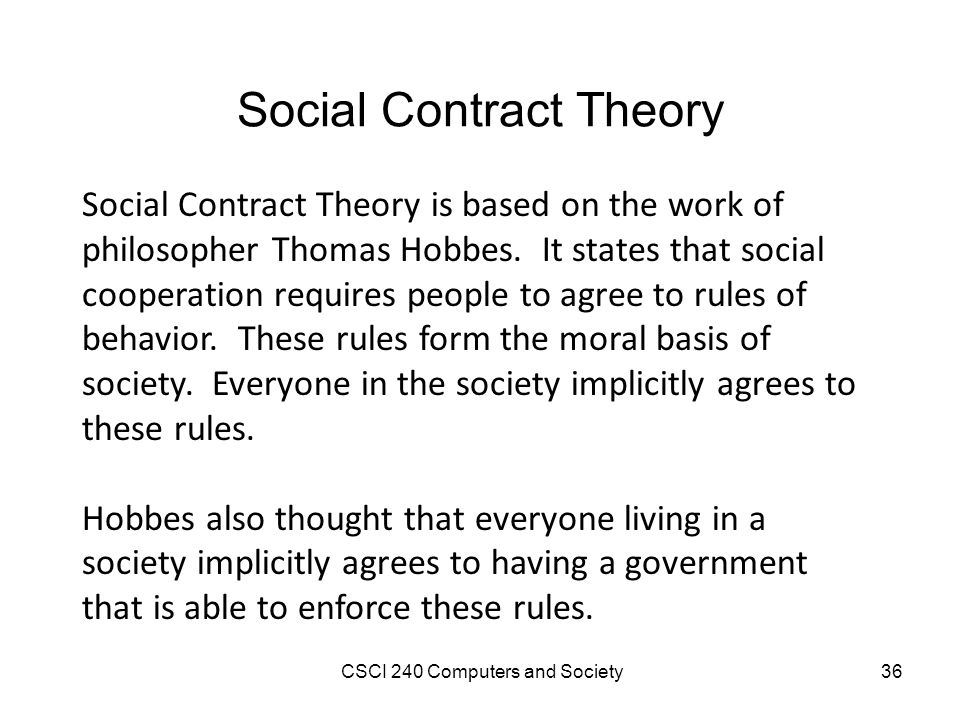 Social Contract Theory

Social Contract Theory is based on the work of philosopher Thomas Hobbes. It states that social cooperation requires people to agree to rules of behavior. These rules form the moral basis of society. Everyone in the society implicitly agrees to these rules.

Hobbes also thought that everyone living in a society implicitly agrees to having a government that is able to enforce these rules.

CSCI 240 Computers and Society

36